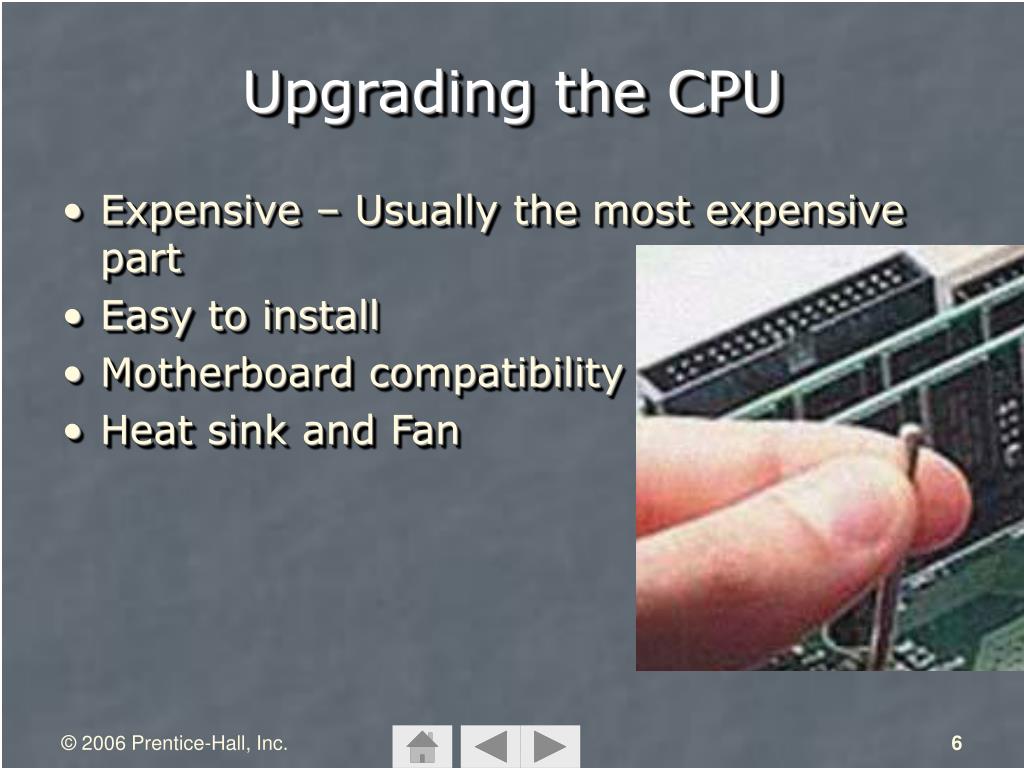 Upgrading the CPU

• Expensive – Usually the most expensive part
• Easy to install
• Motherboard compatibility
• Heat sink and Fan

© 2006 Prentice-Hall, Inc.

6